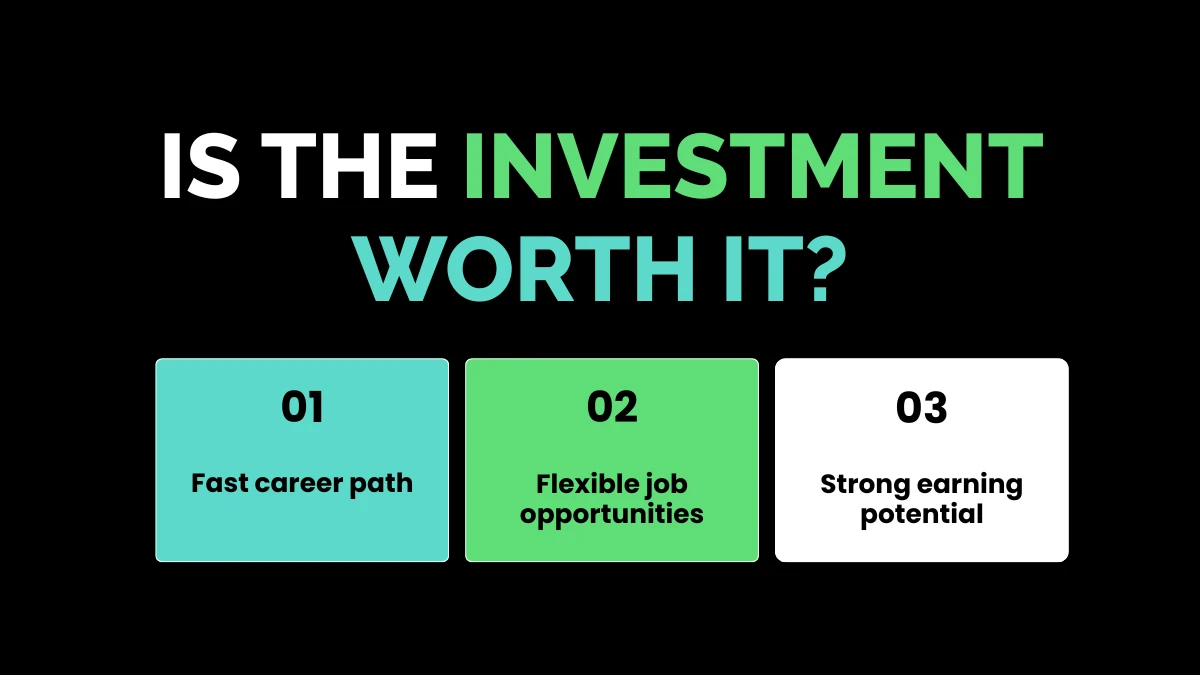 IS THE INVESTMENT WORTH IT?

01

Fast career path

02

Flexible job opportunities

03

Strong earning potential